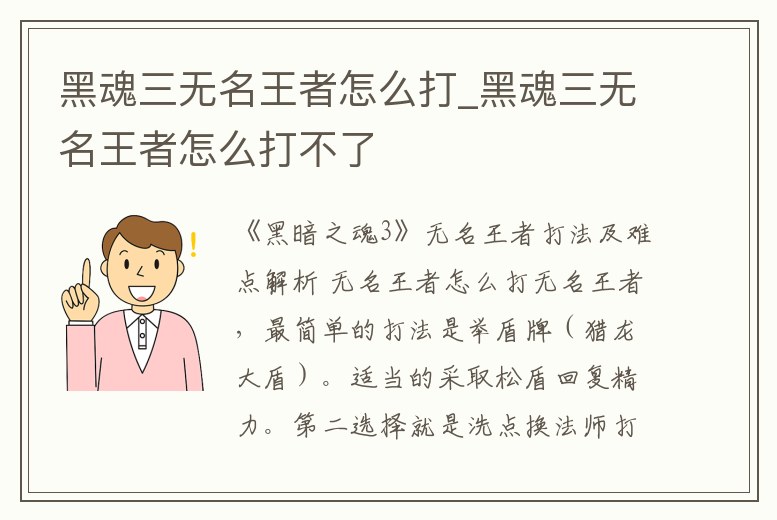 黑魂三无名王者怎么打_黑魂三无名王者怎么打不了

《黑暗之魂3》无名王者打法及难点解析 无名王者怎么打无名王者，最简单的打法是举盾牌（猎龙大盾）。适当的采取松盾回复精力。第二选择就是洗点换法师打